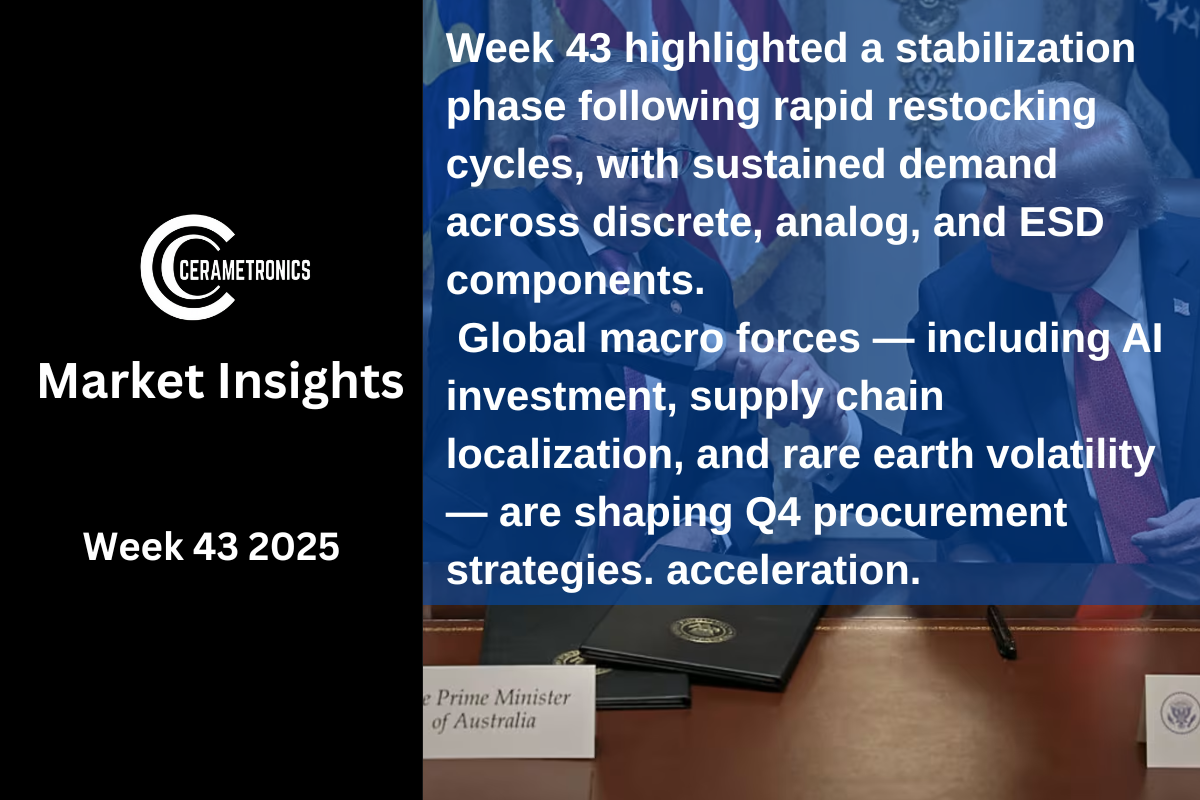 CERAMETRONICS

Market Insights

Week 43 2025

Week 43 highlighted a stabilization phase following rapid restocking cycles, with sustained demand across discrete, analog, and ESD components.

Global macro forces — including AI investment, supply chain localization, and rare earth volatility — are shaping Q4 procurement strategies. acceleration.

e Prime Minister of Australia